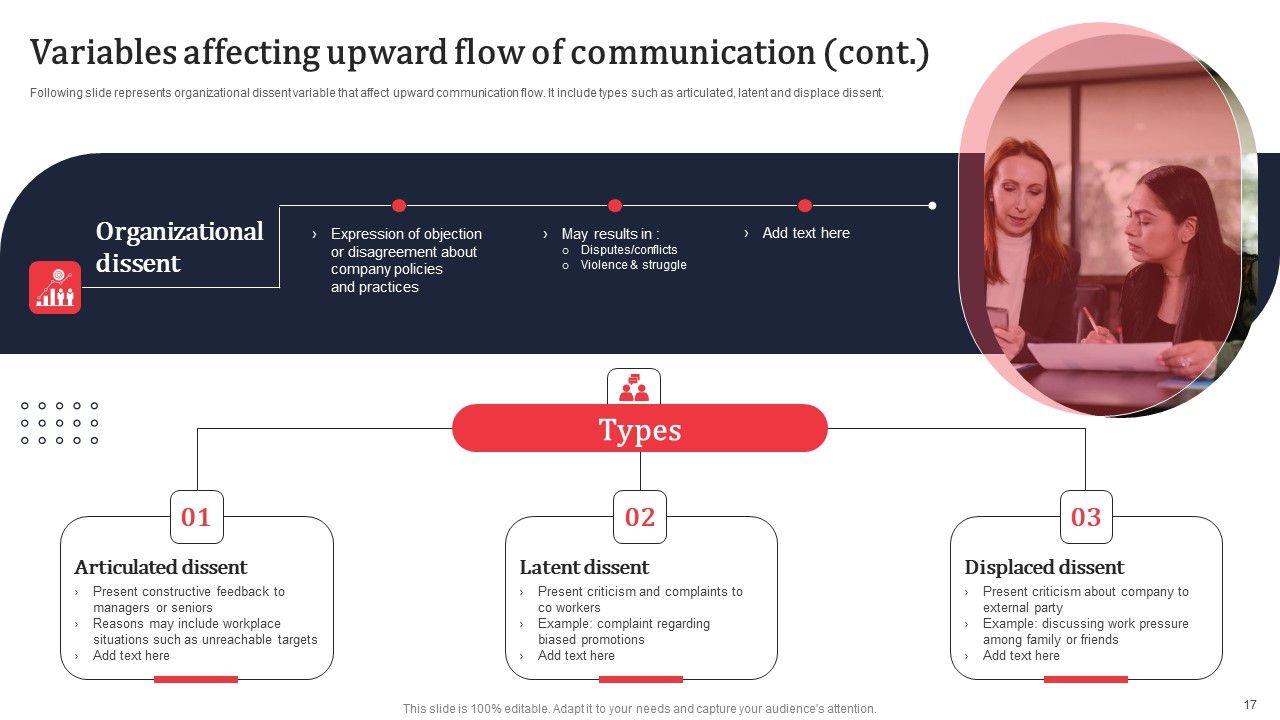 Variables affecting upward flow of communication (cont.)

Following slide represents organizational dissent variable that affect upward communication flow. It include types such as articulated, latent and displace dissent.

Organizational dissent

› Expression of objection or disagreement about company policies and practices

› May results in :
○ Disputes/conflicts
○ Violence & struggle

› Add text here

Types

01
Articulated dissent
› Present constructive feedback to managers or seniors
› Reasons may include workplace situations such as unreachable targets
› Add text here

02
Latent dissent
› Present criticism and complaints to co workers
› Example: complaint regarding biased promotions
› Add text here

03
Displaced dissent
› Present criticism about company to external party
› Example: discussing work pressure among family or friends
› Add text here

This slide is 100% editable. Adapt it to your needs and capture your audience's attention.

17